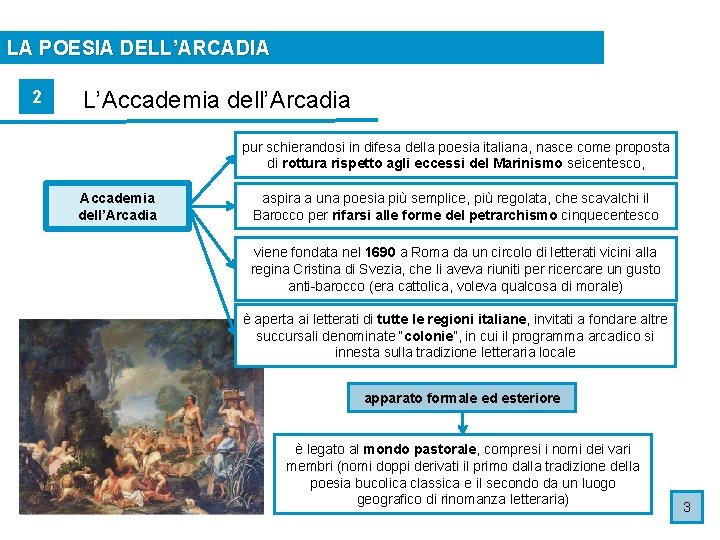 LA POESIA DELL'ARCADIA

2

L'Accademia dell'Arcadia

Accademia dell'Arcadia

pur schierandosi in difesa della poesia italiana, nasce come proposta di rottura rispetto agli eccessi del Marinismo seicentesco,

aspira a una poesia più semplice, più regolata, che scavalchi il Barocco per rifarsi alle forme del petrarchismo cinquecentesco

viene fondata nel 1690 a Roma da un circolo di letterati vicini alla regina Cristina di Svezia, che li aveva riuniti per ricercare un gusto anti-barocco (era cattolica, voleva qualcosa di morale)

è aperta ai letterati di tutte le regioni italiane, invitati a fondare altre succursali denominate "colonie", in cui il programma arcadico si innesta sulla tradizione letteraria locale

apparato formale ed esteriore

è legato al mondo pastorale, compresi i nomi dei vari membri (nomi doppi derivati il primo dalla tradizione della poesia bucolica classica e il secondo da un luogo geografico di rinomanza letteraria)

3